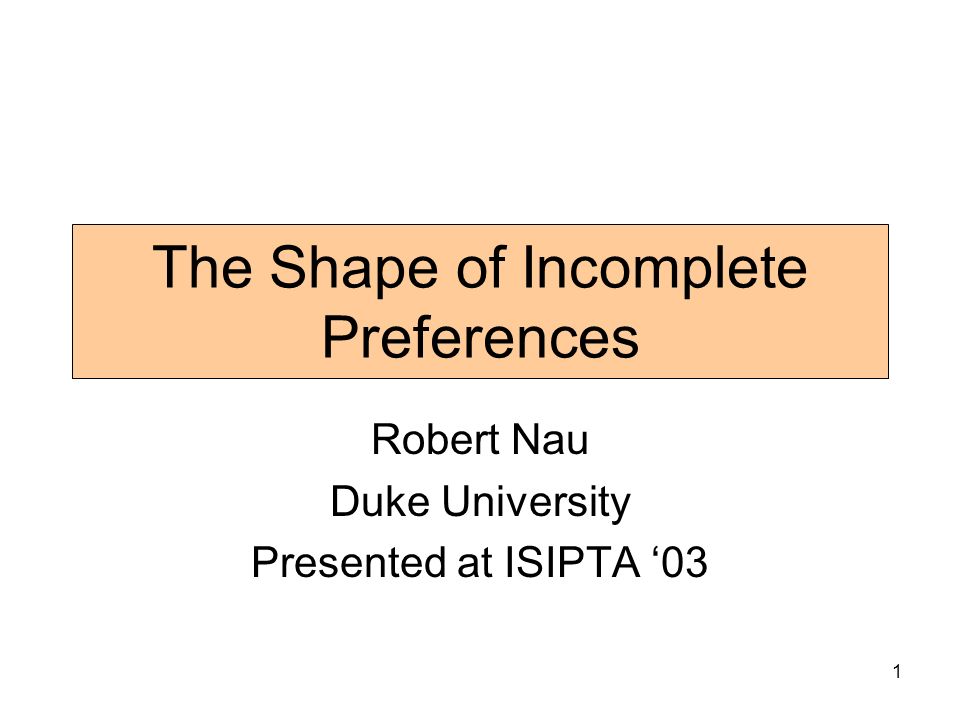 The Shape of Incomplete Preferences

Robert Nau
Duke University
Presented at ISIPTA ‘03

1